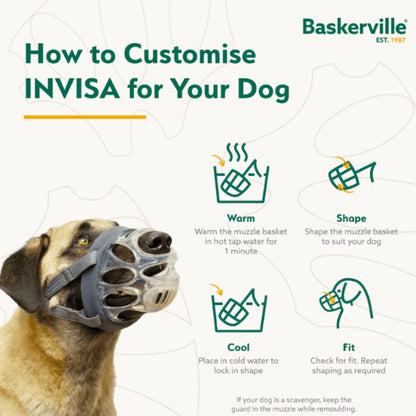 Baskerville®
EST. 1987

How to Customise INVISA for Your Dog

Warm
Warm the muzzle basket in hot tap water for 1 minute

Shape
Shape the muzzle basket to suit your dog

Cool
Place in cold water to lock in shape

Fit
Check for fit. Repeat shaping as required

If your dog is a scavenger, keep the guard in the muzzle while remoulding.